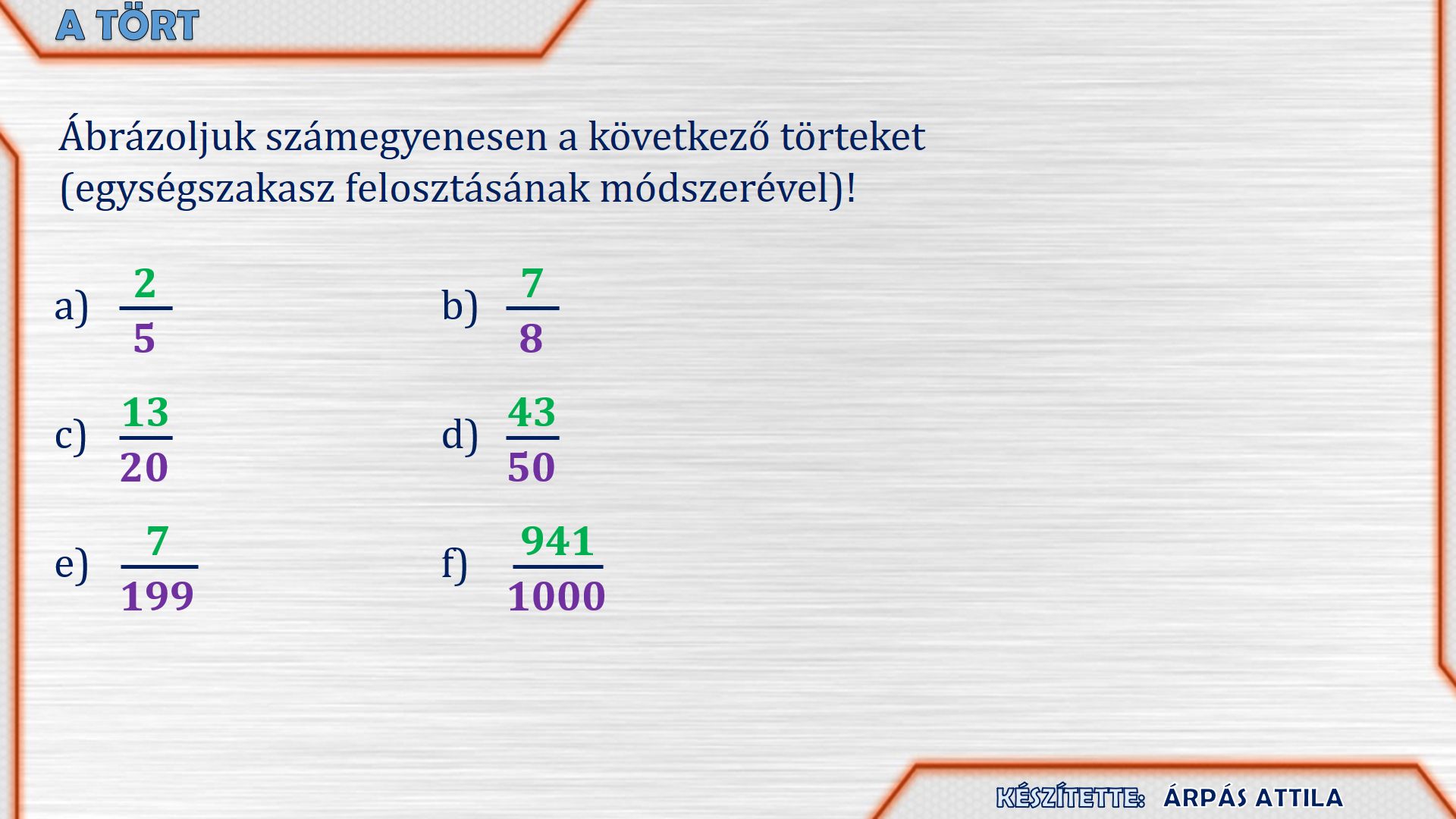 A TÖRT

Ábrázoljuk számegyenesen a következő törteket (egységszakasz felosztásának módszerével)!

a) $\frac{2}{5}$

b) $\frac{7}{8}$

c) $\frac{13}{20}$

d) $\frac{43}{50}$

e) $\frac{7}{199}$

f) $\frac{941}{1000}$

KÉSZÍTETTE: ÁRPÁS ATTILA